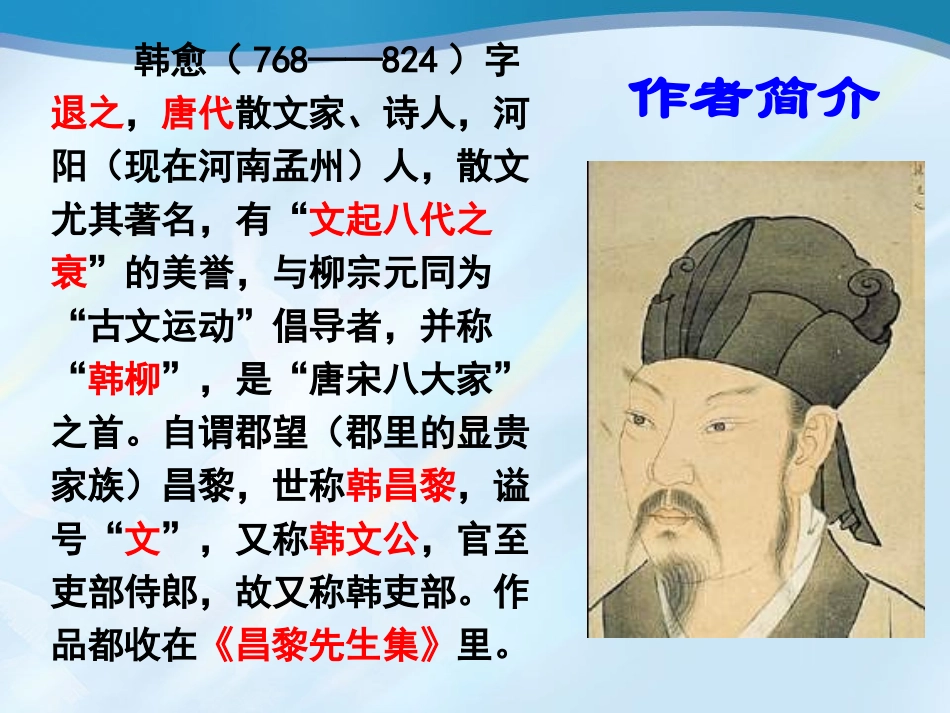 作者简介

韩愈（768——824）字退之，唐代散文家、诗人，河阳（现在河南孟州）人，散文尤其著名，有“文起八代之衰”的美誉，与柳宗元同为“古文运动”倡导者，并称“韩柳”，是“唐宋八大家”之首。自谓郡望（郡里的显贵家族）昌黎，世称韩昌黎，谥号“文”，又称韩文公，官至吏部侍郎，故又称韩吏部。作品都收在《昌黎先生集》里。